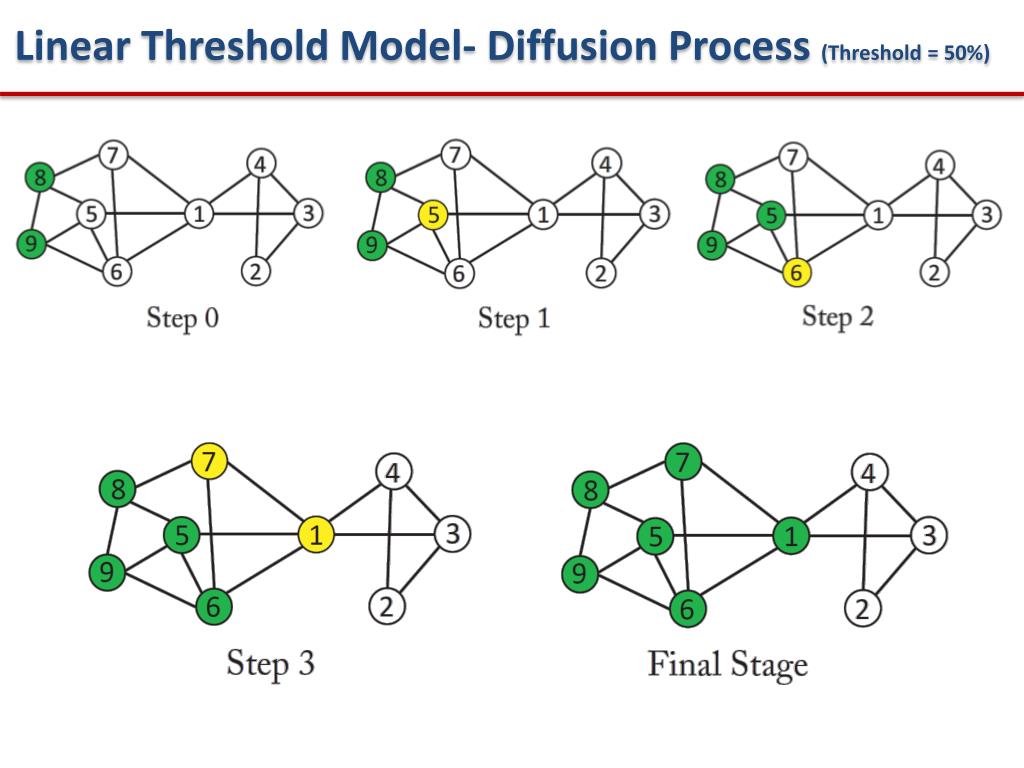 Linear Threshold Model- Diffusion Process (Threshold = 50%)

7 4 8 5 1 3 9 6 2
Step 0

7 4 8 5 1 3 9 6 2
Step 1

7 4 8 5 1 3 9 6 2
Step 2

7 4 8 5 1 3 9 6 2
Step 3

7 4 8 5 1 3 9 6 2
Final Stage